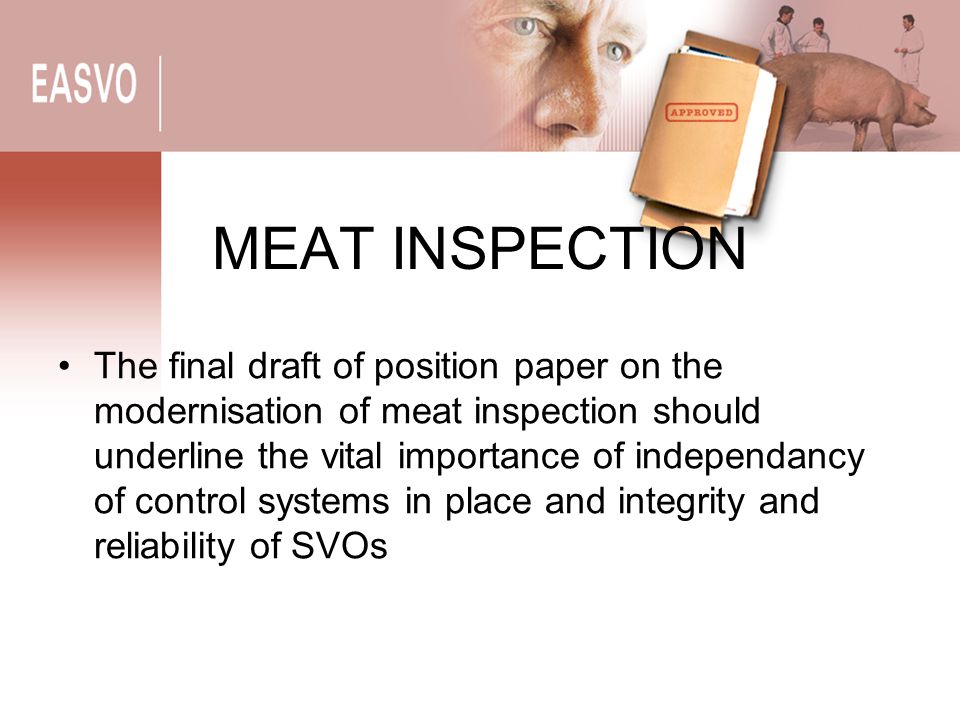 EASVO

APPROVED

MEAT INSPECTION

• The final draft of position paper on the modernisation of meat inspection should underline the vital importance of independancy of control systems in place and integrity and reliability of SVOs